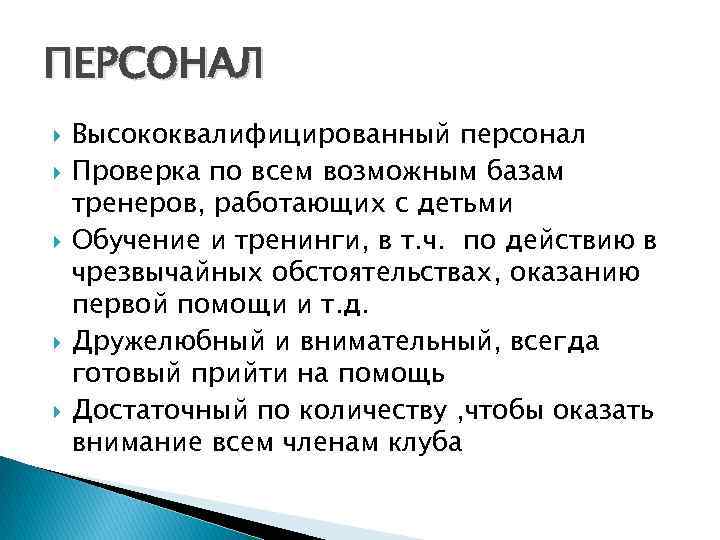 ПЕРСОНАЛ

Высококвалифицированный персонал

Проверка по всем возможным базам тренеров, работающих с детьми

Обучение и тренинги, в т.ч. по действию в чрезвычайных обстоятельствах, оказанию первой помощи и т.д.

Дружелюбный и внимательный, всегда готовый прийти на помощь

Достаточный по количеству ,чтобы оказать внимание всем членам клуба